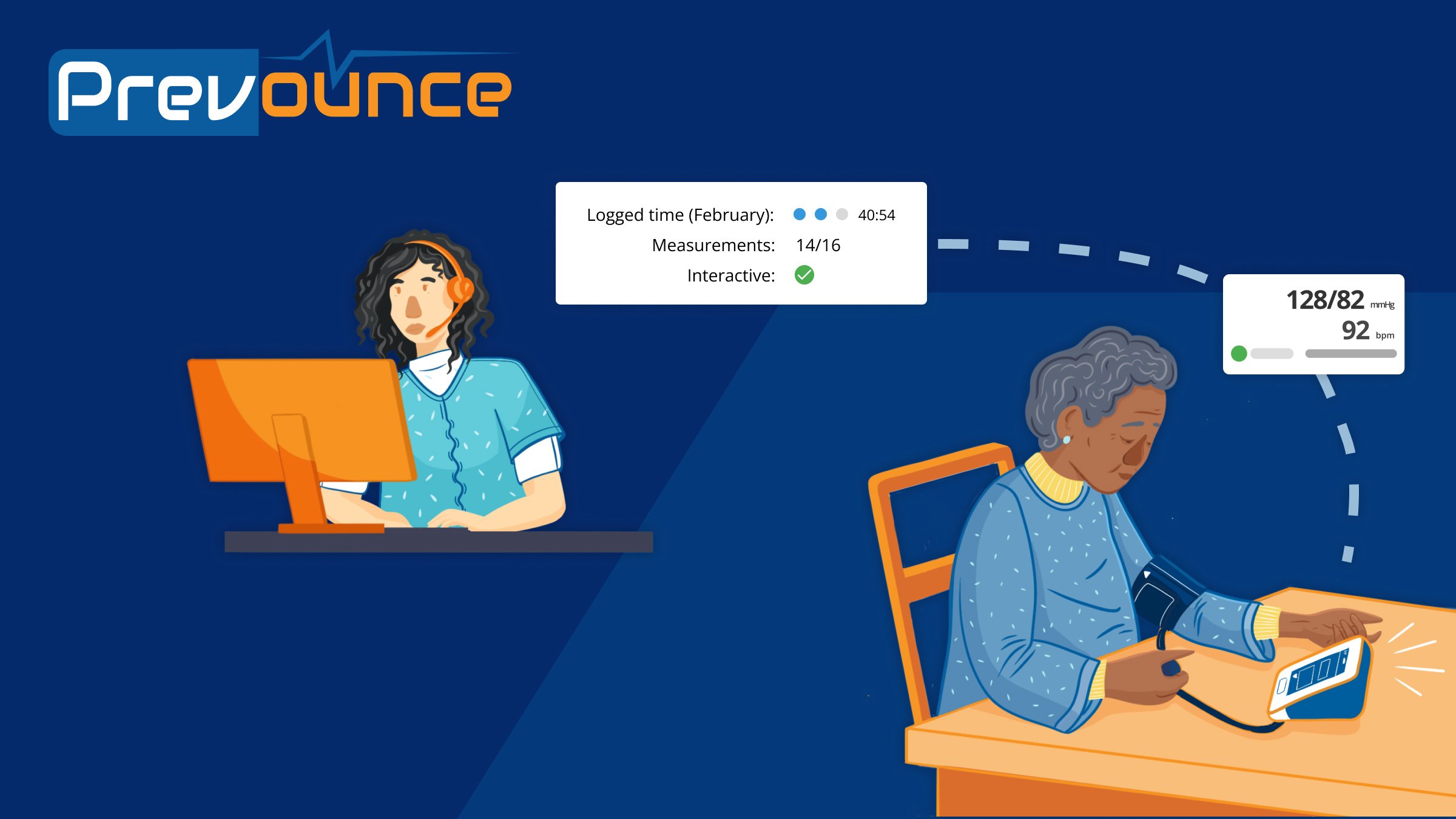 Prevounce

Logged time (February): 40:54
Measurements: 14/16
Interactive:

128/82 mmHg
92 bpm